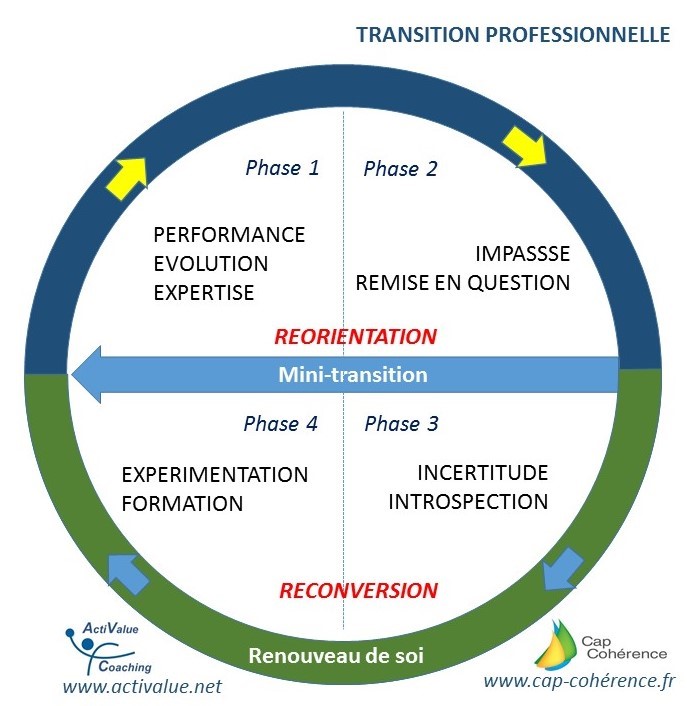 TRANSITION PROFESSIONNELLE

Phase 1

PERFORMANCE
EVOLUTION
EXPERTISE

Phase 2

IMPASSSE
REMISE EN QUESTION

REORIENTATION

Mini-transition

Phase 4

EXPERIMENTATION
FORMATION

Phase 3

INCERTITUDE
INTROSPECTION

RECONVERSION

Renouveau de soi

ActiValue
Coaching
www.activalue.net

Cap
Cohérence
www.cap-cohérence.fr